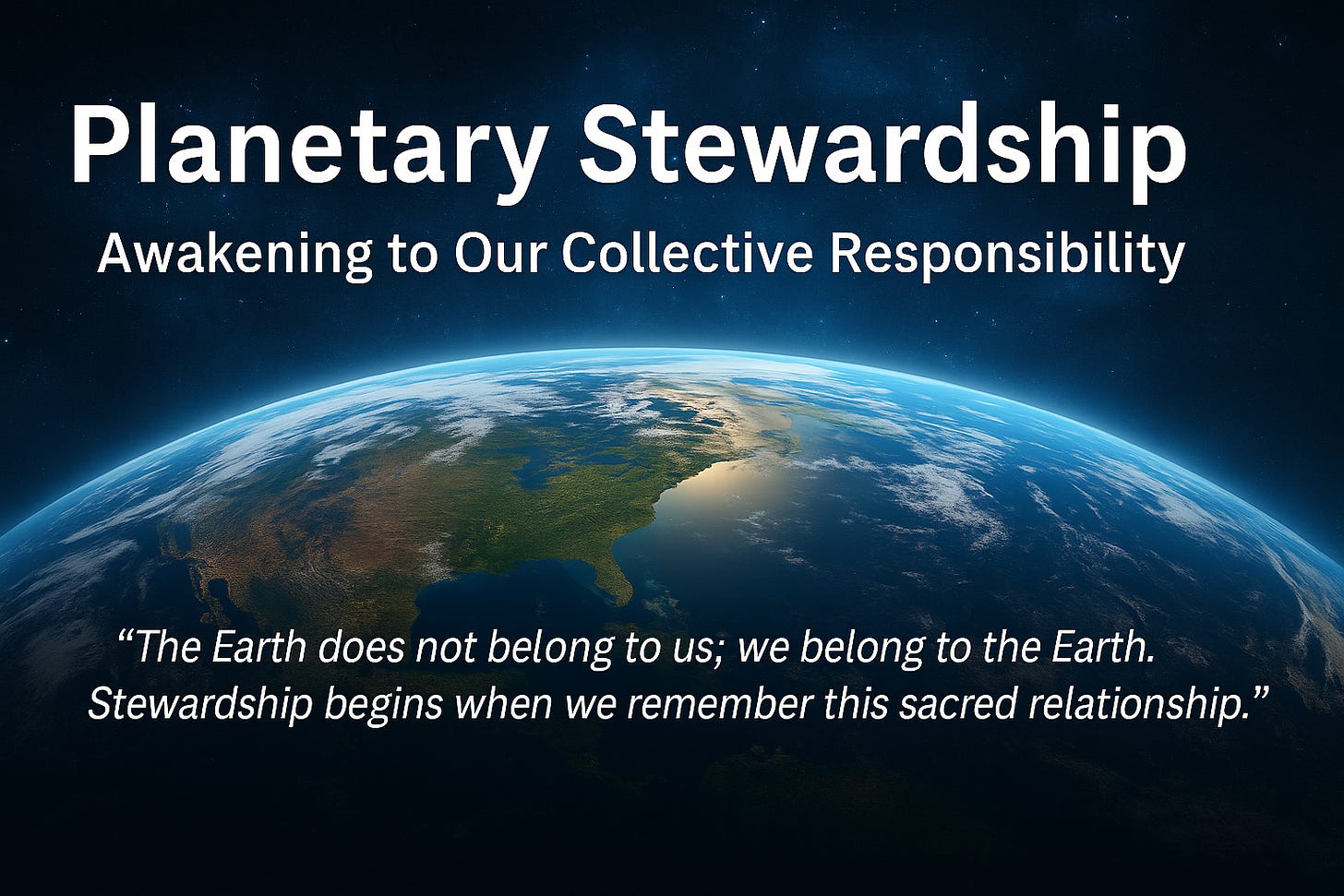 Planetary Stewardship

Awakening to Our Collective Responsibility

“The Earth does not belong to us; we belong to the Earth. Stewardship begins when we remember this sacred relationship.”